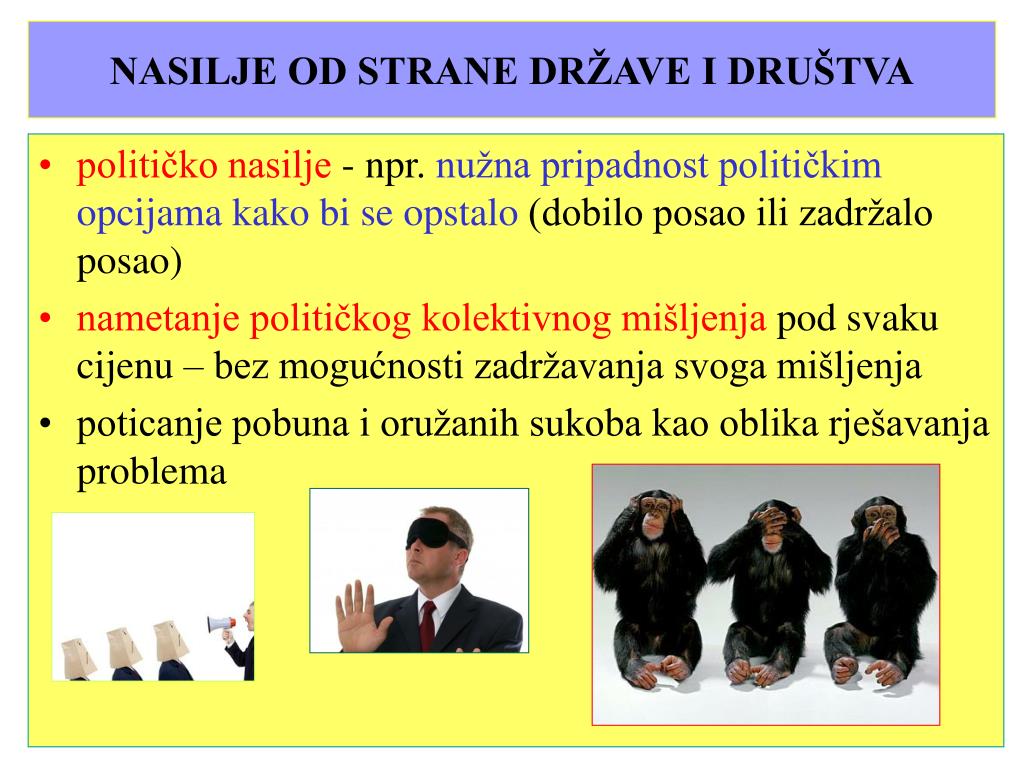 NASILJE OD STRANE DRŽAVE I DRUŠTVA

• političko nasilje - npr. nužna pripadnost političkim opcijama kako bi se opstalo (dobilo posao ili zadržalo posao)
• nametanje političkog kolektivnog mišljenja pod svaku cijenu – bez mogućnosti zadržavanja svoga mišljenja
• poticanje pobuna i oružanih sukoba kao oblika rješavanja problema